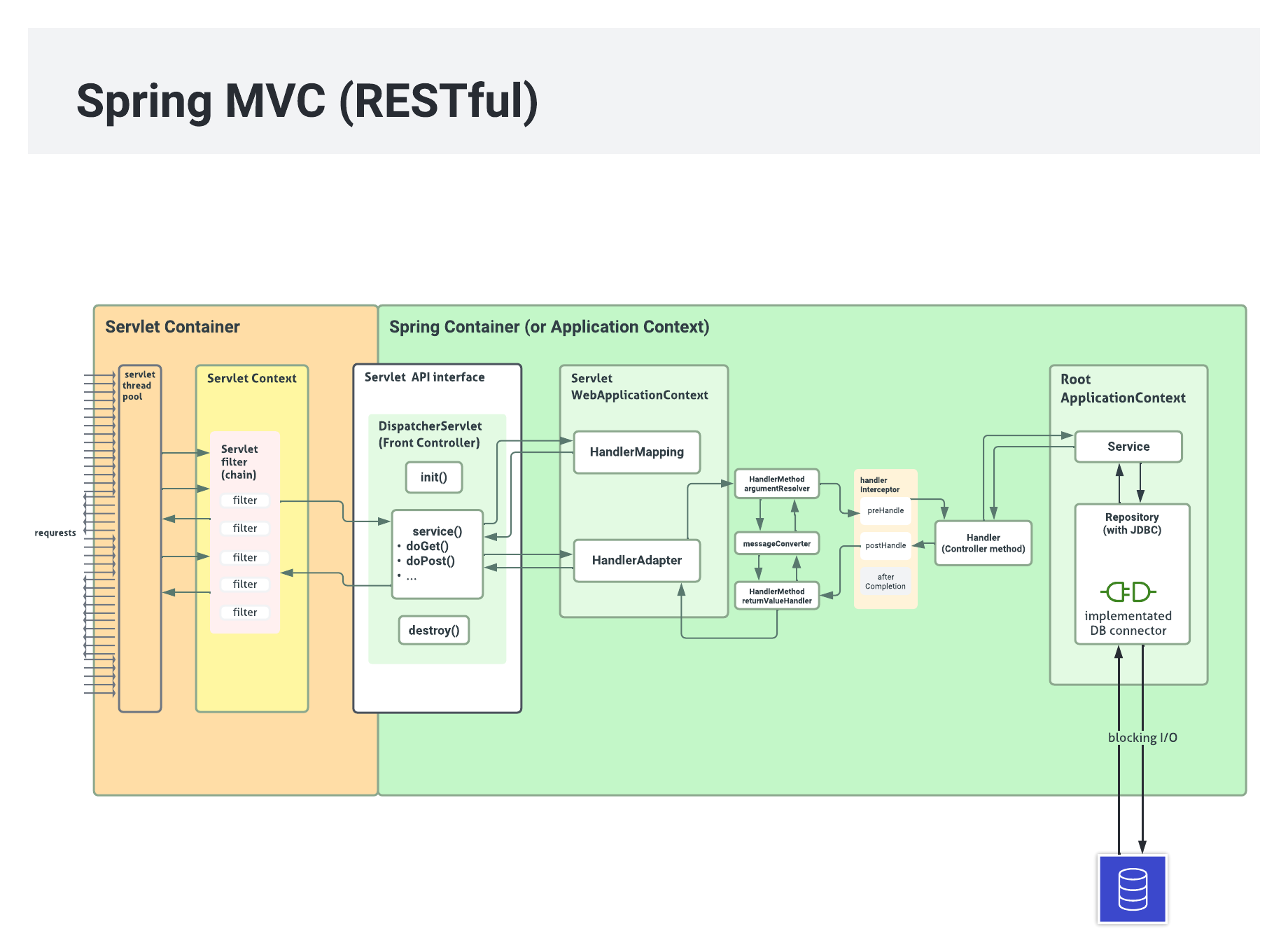 Spring MVC (RESTful)

Servlet Container

Spring Container (or Application Context)

requrests

servlet thread pool

Servlet Context

Servlet filter (chain)

filter

filter

filter

filter

filter

Servlet API interface

DispatcherServlet (Front Controller)

init()

service()
• doGet()
• doPost()
• ...

destroy()

Servlet WebApplicationContext

HandlerMapping

HandlerAdapter

HandlerMethod argumentResolver

messageConverter

HandlerMethod returnValueHandler

handler Interceptor

preHandle

postHandle

after Completion

Handler (Controller method)

Root ApplicationContext

Service

Repository (with JDBC)

implementated DB connector

blocking I/O